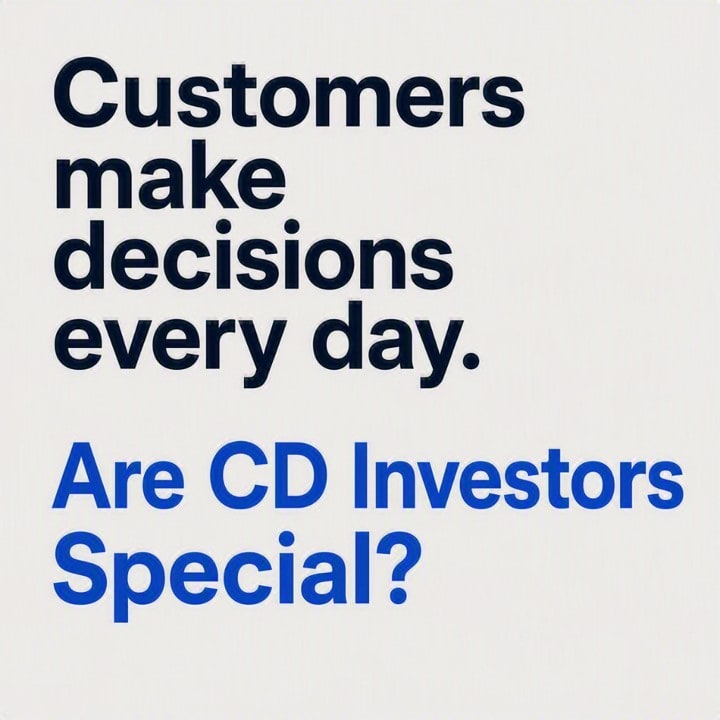 Customers make decisions every day.

Are CD Investors Special?